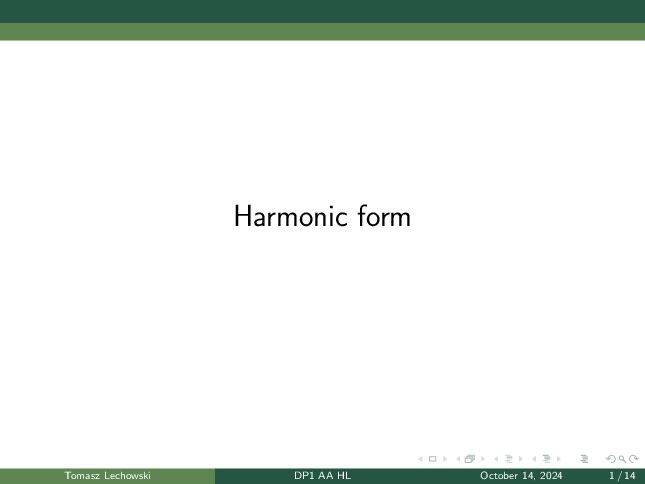 Harmonic form

Tomasz Lechowski DP1 AA HL October 14, 2024 1 / 14